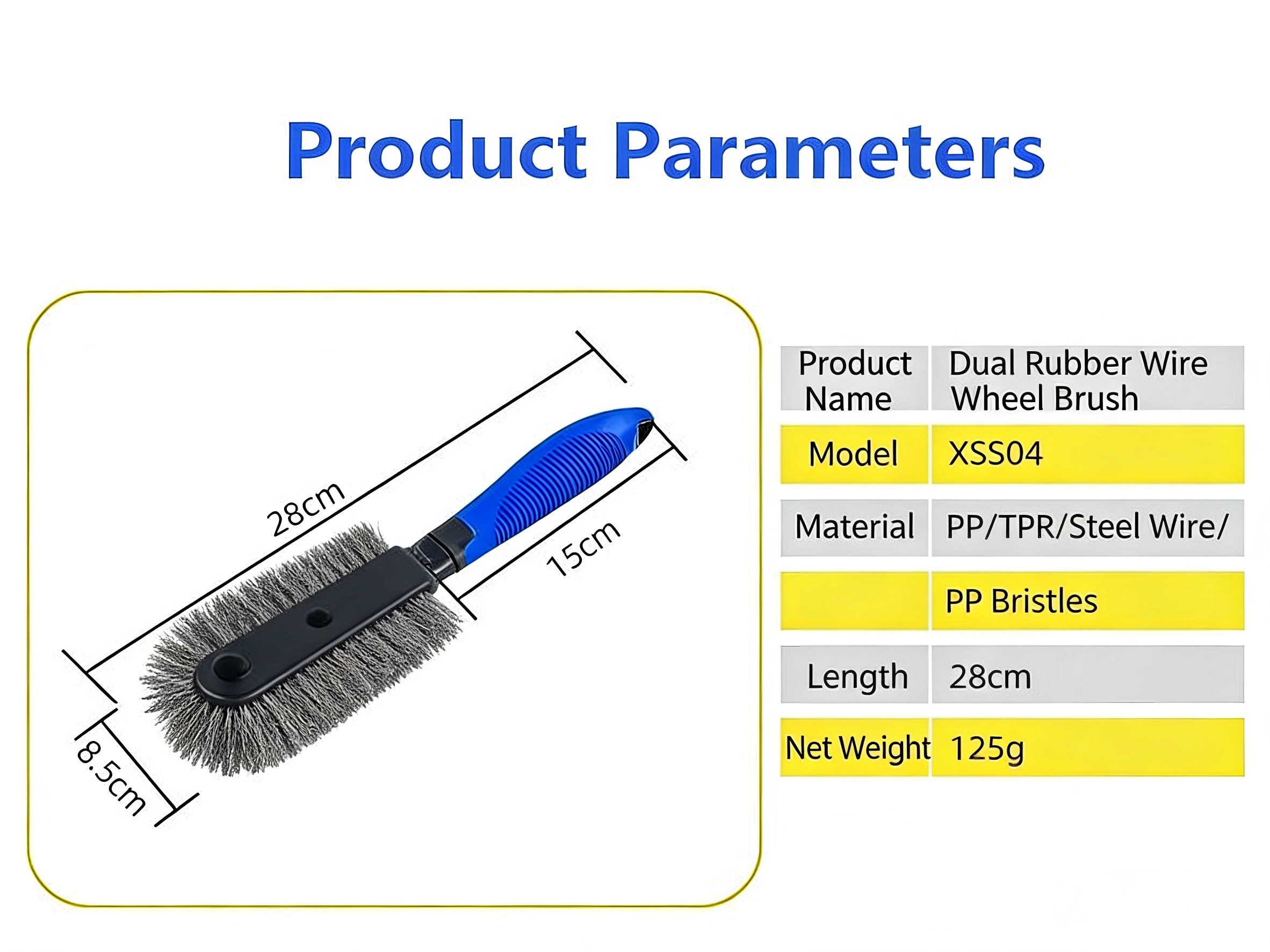 Product Parameters

28cm

15cm

8.5cm

| Product Name | Dual Rubber Wire Wheel Brush |
|---|---|
| Model | XSS04 |
| Material | PP/TPR/Steel Wire/ |
| | PP Bristles |
| Length | 28cm |
| Net Weight | 125g |